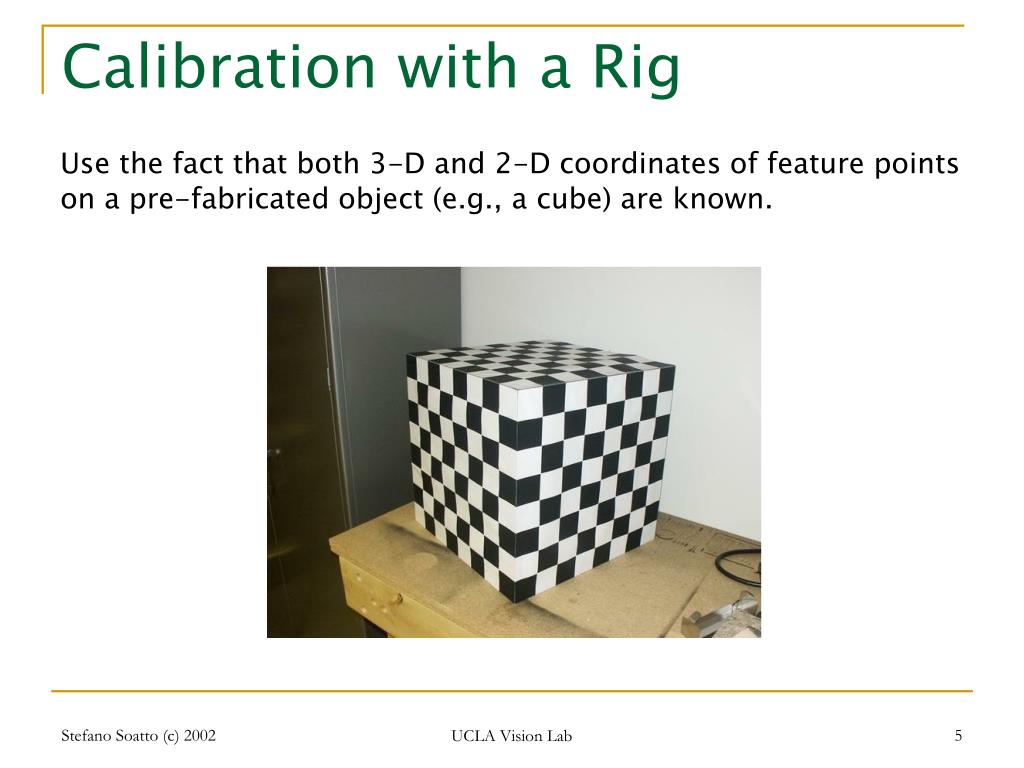 Calibration with a Rig

Use the fact that both 3-D and 2-D coordinates of feature points on a pre-fabricated object (e.g., a cube) are known.

Stefano Soatto (c) 2002

UCLA Vision Lab

5